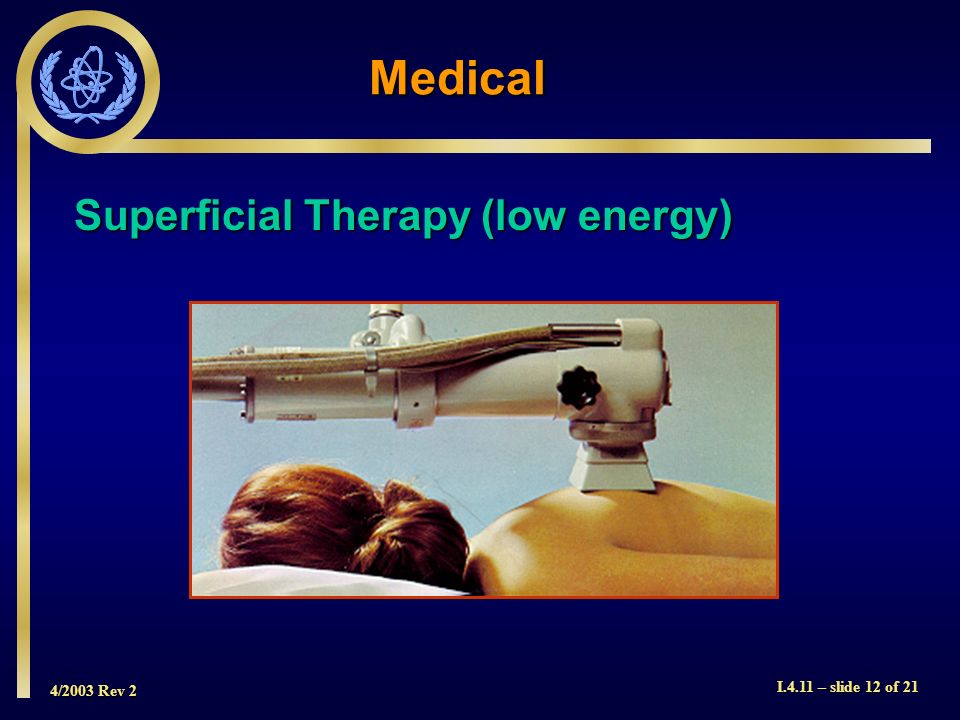 Medical

Superficial Therapy (low energy)

4/2003 Rev 2

I.4.11 – slide 12 of 21